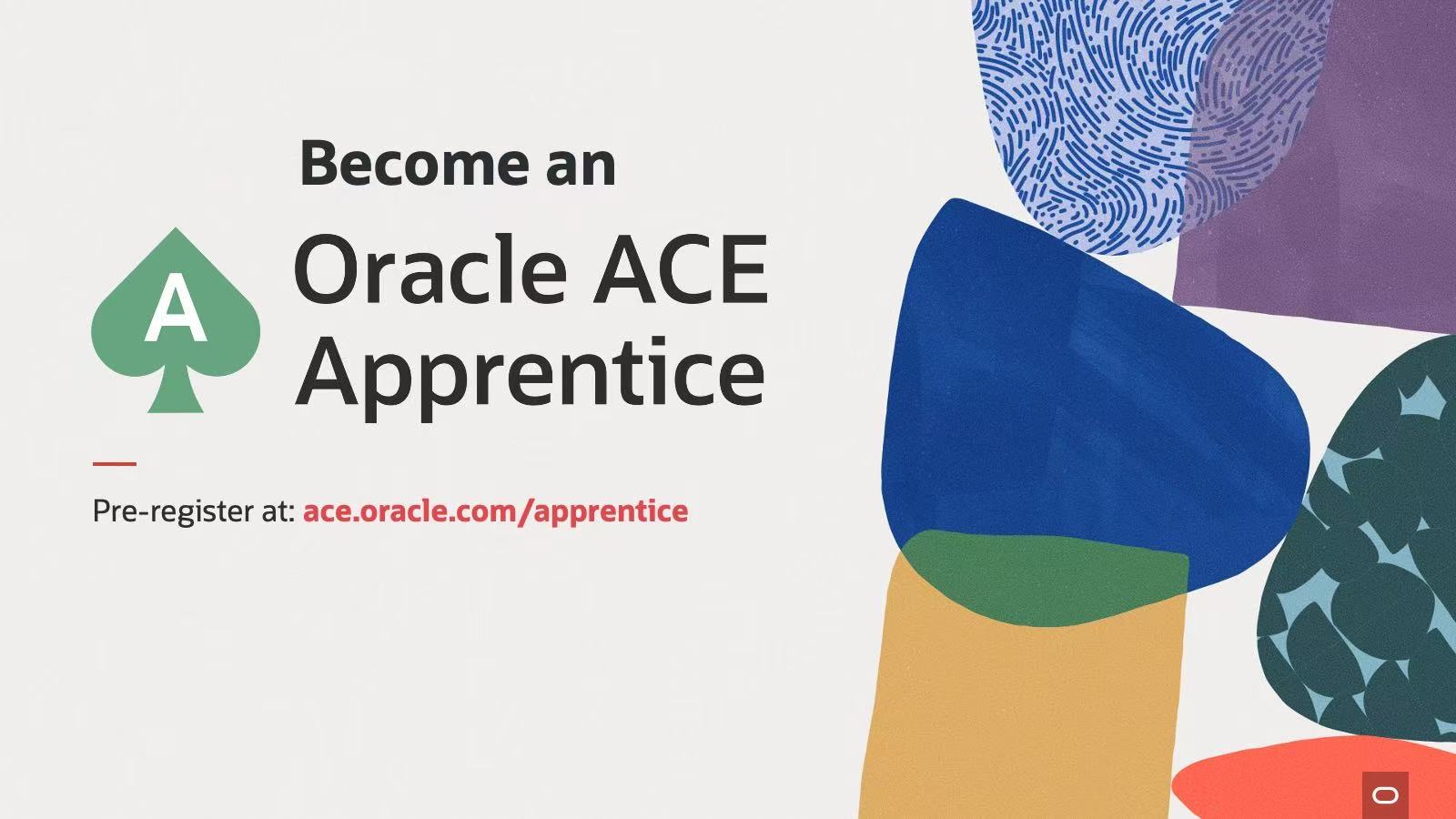 Become an

A

Oracle ACE
Apprentice

Pre-register at: ace.oracle.com/apprentice